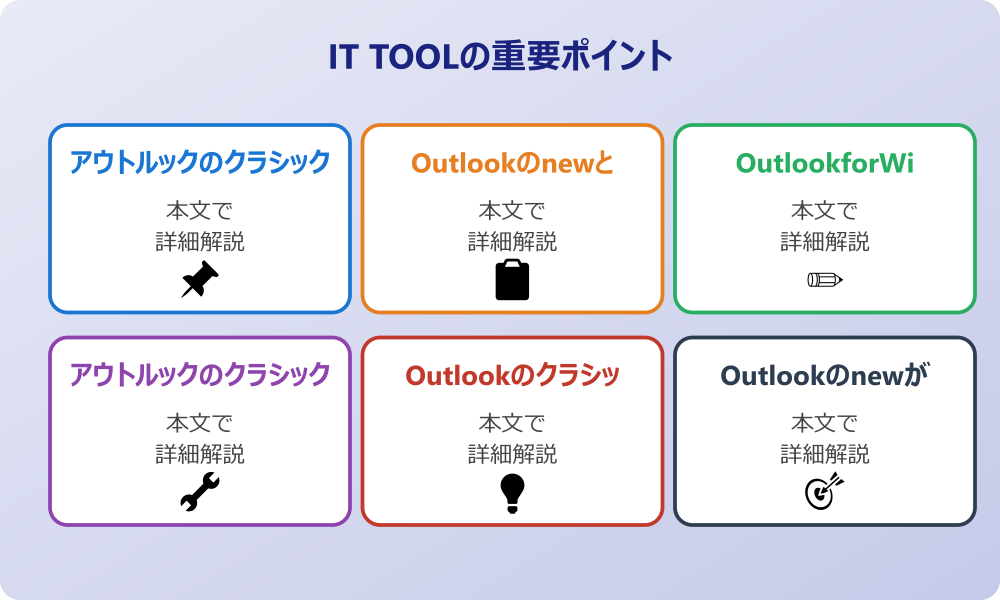 IT TOOLの重要ポイント

アウトルックのクラシック
本文で
詳細解説

Outlookのnewと
本文で
詳細解説

OutlookforWi
本文で
詳細解説

アウトルックのクラシック
本文で
詳細解説

Outlookのクラシッ
本文で
詳細解説

Outlookのnewが
本文で
詳細解説